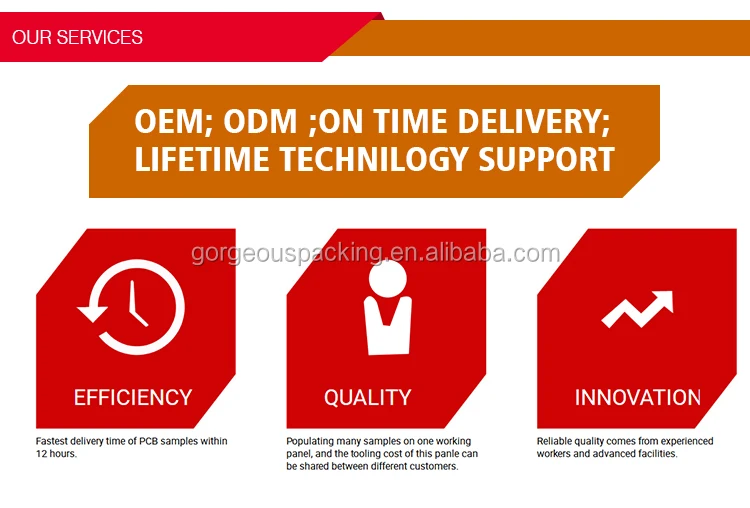 OUR SERVICES

OEM; ODM ;ON TIME DELIVERY; LIFETIME TECHNILOGY SUPPORT

gorgeouspacking.en.alibaba.com

EFFICIENCY

Fastest delivery time of PCB samples within 12 hours.

QUALITY

Populating many samples on one working panel, and the tooling cost of this panle can be shared between different customers.

INNOVATION

Reliable quality comes from experienced workers and advanced facilities.